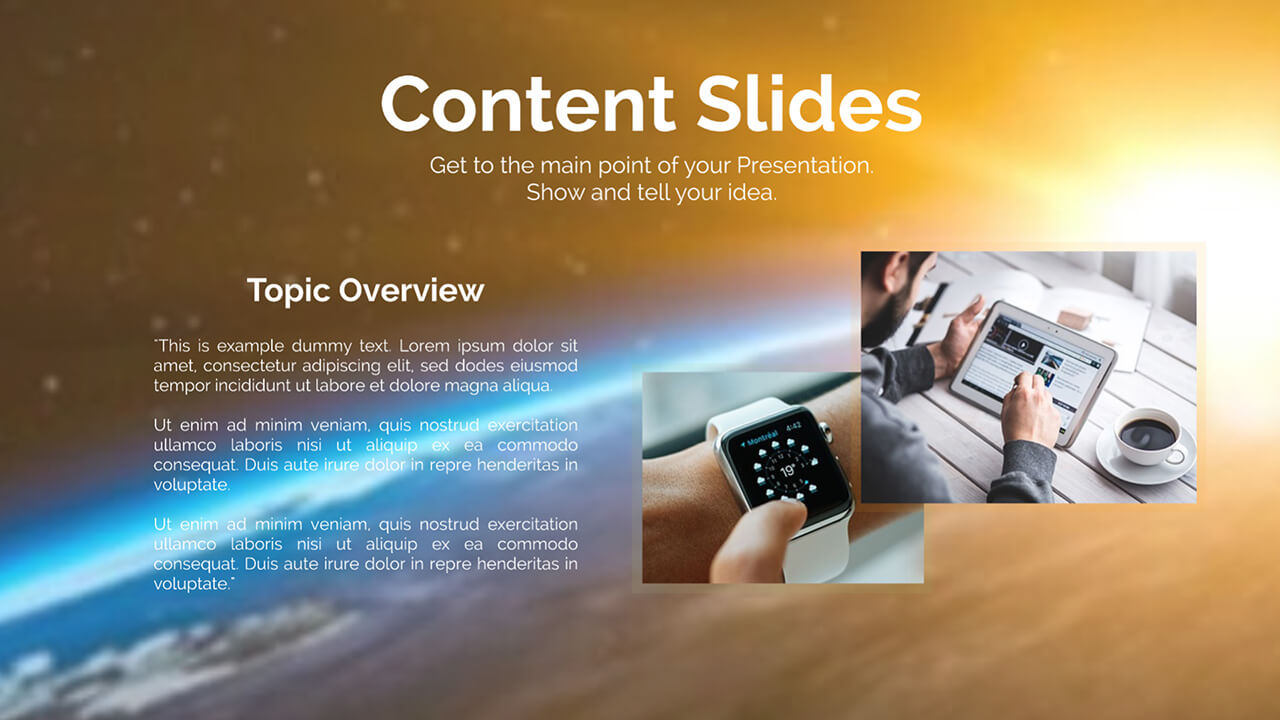 Content Slides

Get to the main point of your Presentation.
Show and tell your idea.

Topic Overview

"This is example dummy text. Lorem ipsum dolor sit amet, consectetur adipiscing elit, sed dodes eiusmod tempor incididunt ut labore et dolore magna aliqua.

Ut enim ad minim veniam, quis nostrud exercitation ullamco laboris nisi ut aliquip ex ea commodo consequat. Duis aute irure dolor in repre henderitas in voluptate.

Ut enim ad minim veniam, quis nostrud exercitation ullamco laboris nisi ut aliquip ex ea commodo consequat. Duis aute irure dolor in repre henderitas in voluptate."

Montréal 4:42
19°